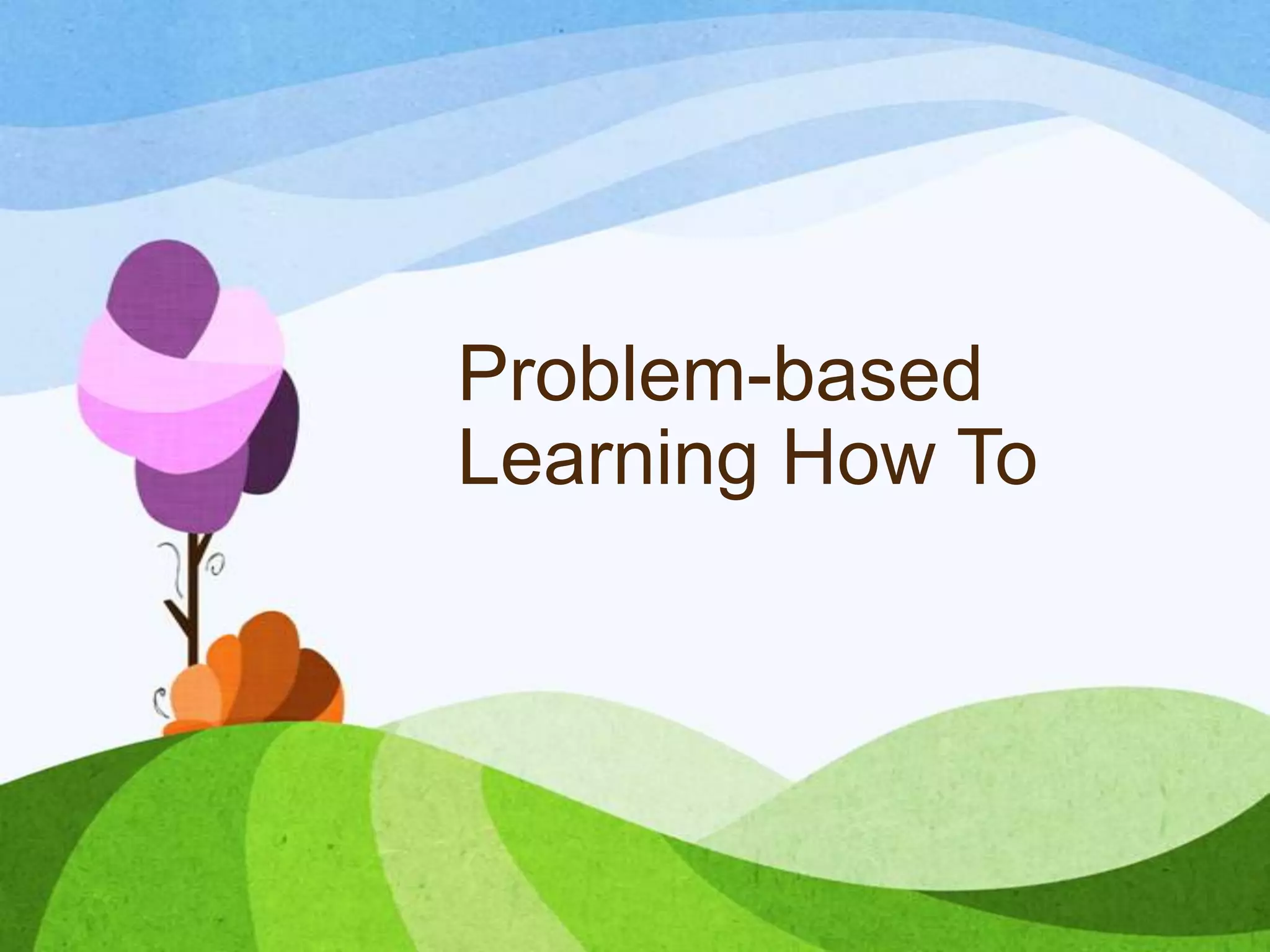 Problem-based Learning How To